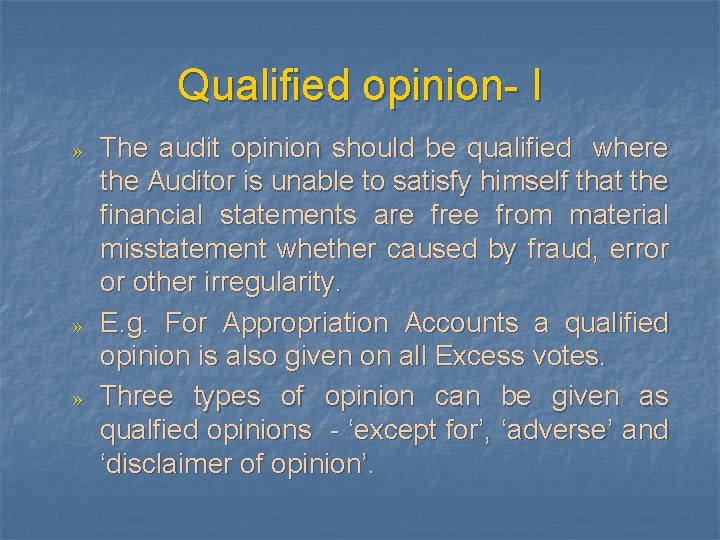 Qualified opinion- I

» The audit opinion should be qualified where the Auditor is unable to satisfy himself that the financial statements are free from material misstatement whether caused by fraud, error or other irregularity.

» E.g. For Appropriation Accounts a qualified opinion is also given on all Excess votes.

» Three types of opinion can be given as qualfied opinions - ‘except for’, ‘adverse’ and ‘disclaimer of opinion’.